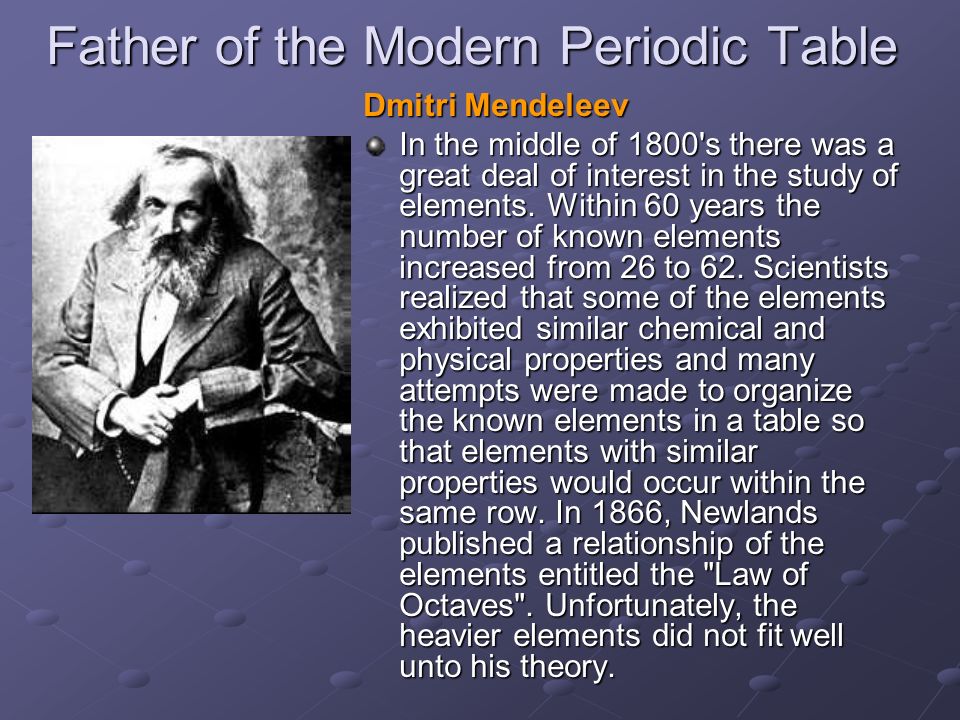 Father of the Modern Periodic Table

Dmitri Mendeleev

In the middle of 1800's there was a great deal of interest in the study of elements. Within 60 years the number of known elements increased from 26 to 62. Scientists realized that some of the elements exhibited similar chemical and physical properties and many attempts were made to organize the known elements in a table so that elements with similar properties would occur within the same row. In 1866, Newlands published a relationship of the elements entitled the "Law of Octaves". Unfortunately, the heavier elements did not fit well unto his theory.